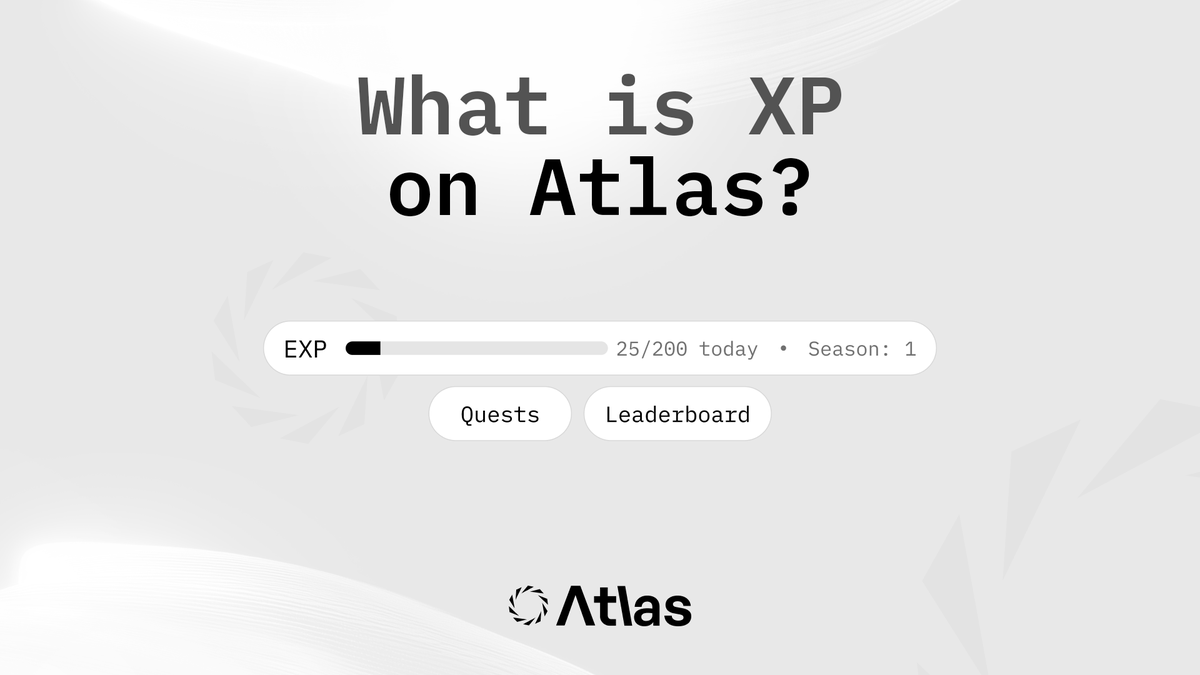 What is XP on Atlas?

EXP 25/200 today • Season: 1

Quests

Leaderboard

Atlas